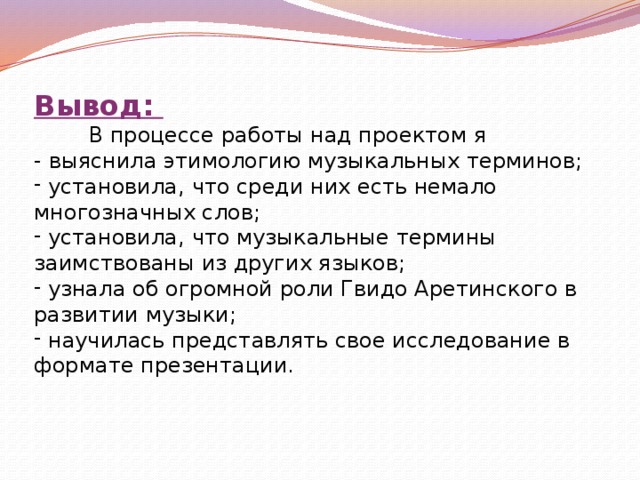 Вывод:

В процессе работы над проектом я
- выяснила этимологию музыкальных терминов;
- установила, что среди них есть немало многозначных слов;
- установила, что музыкальные термины заимствованы из других языков;
- узнала об огромной роли Гвидо Аретинского в развитии музыки;
- научилась представлять свое исследование в формате презентации.